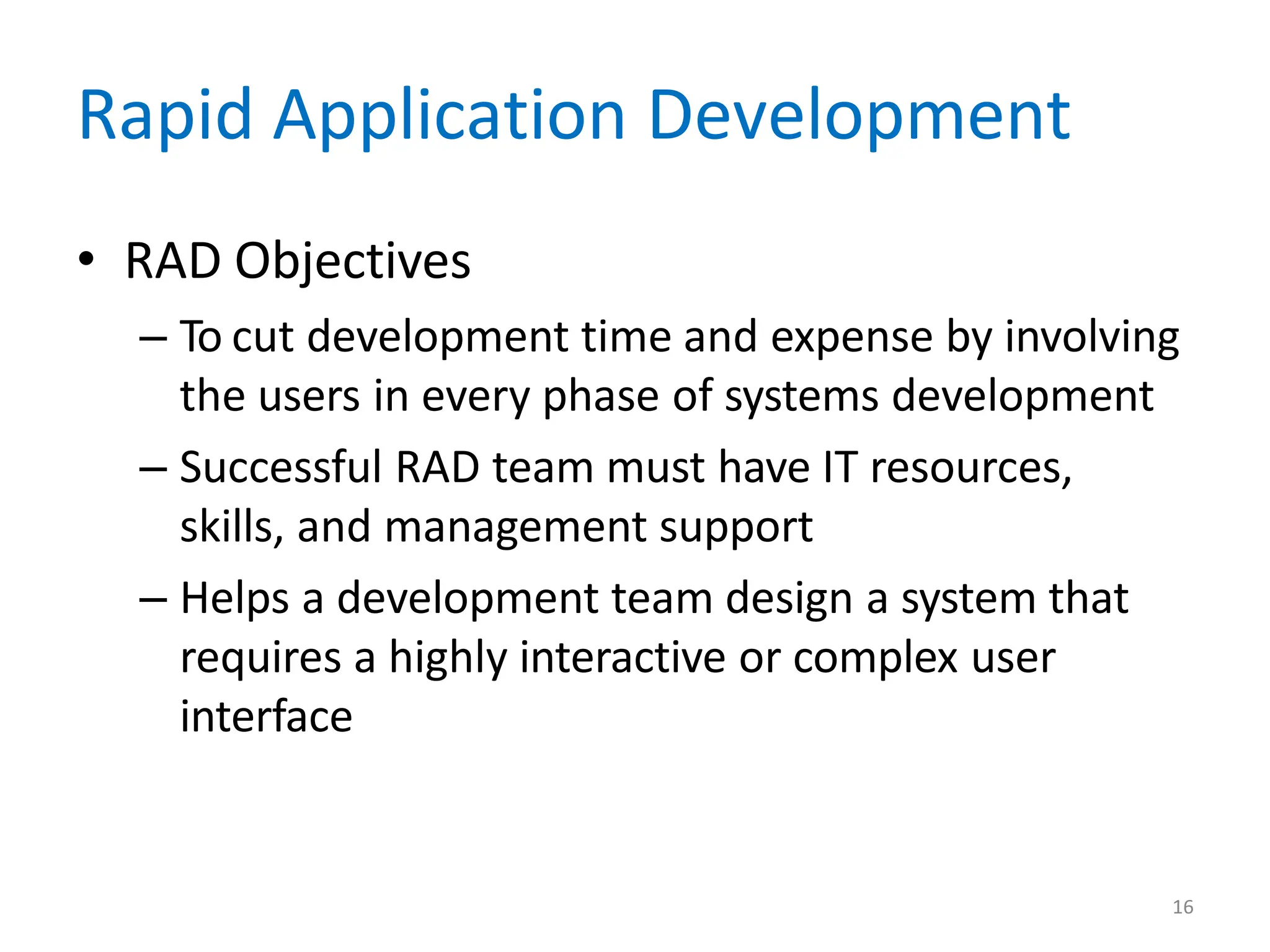 Rapid Application Development

• RAD Objectives
  – To cut development time and expense by involving the users in every phase of systems development
  – Successful RAD team must have IT resources, skills, and management support
  – Helps a development team design a system that requires a highly interactive or complex user interface

16